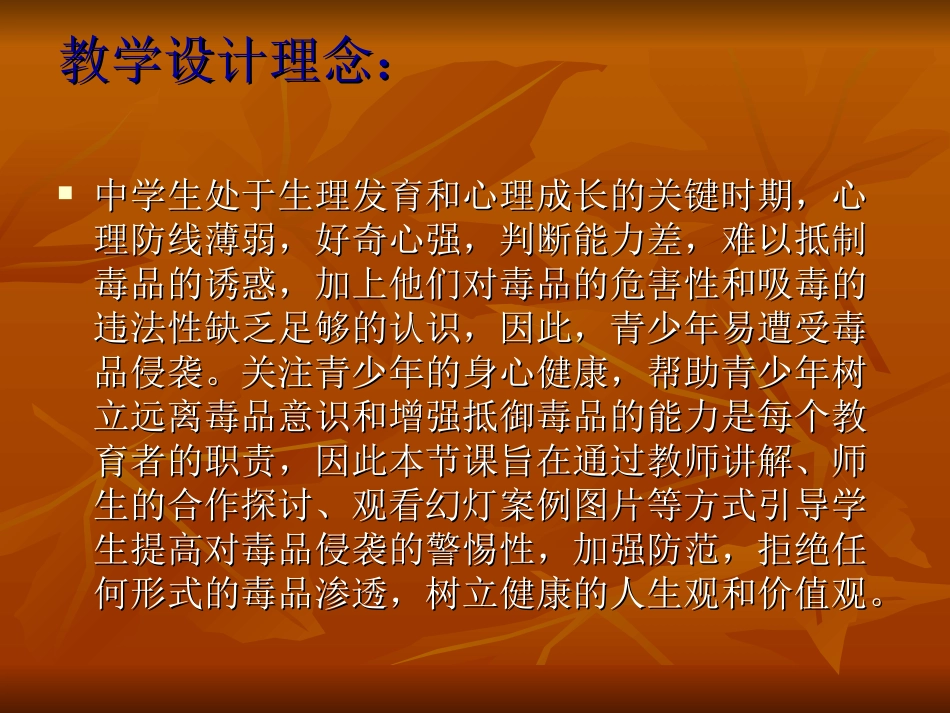 教学设计理念：

中学生处于生理发育和心理成长的关键时期，心理防线薄弱，好奇心强，判断能力差，难以抵制毒品的诱惑，加上他们对毒品的危害性和吸毒的违法性缺乏足够的认识，因此，青少年易遭受毒品侵袭。关注青少年的身心健康，帮助青少年树立远离毒品意识和增强抵御毒品的能力是每个教育者的职责，因此本节课旨在通过教师讲解、师生的合作探讨、观看幻灯案例图片等方式引导学生提高对毒品侵袭的警惕性，加强防范，拒绝任何形式的毒品渗透，树立健康的人生观和价值观。